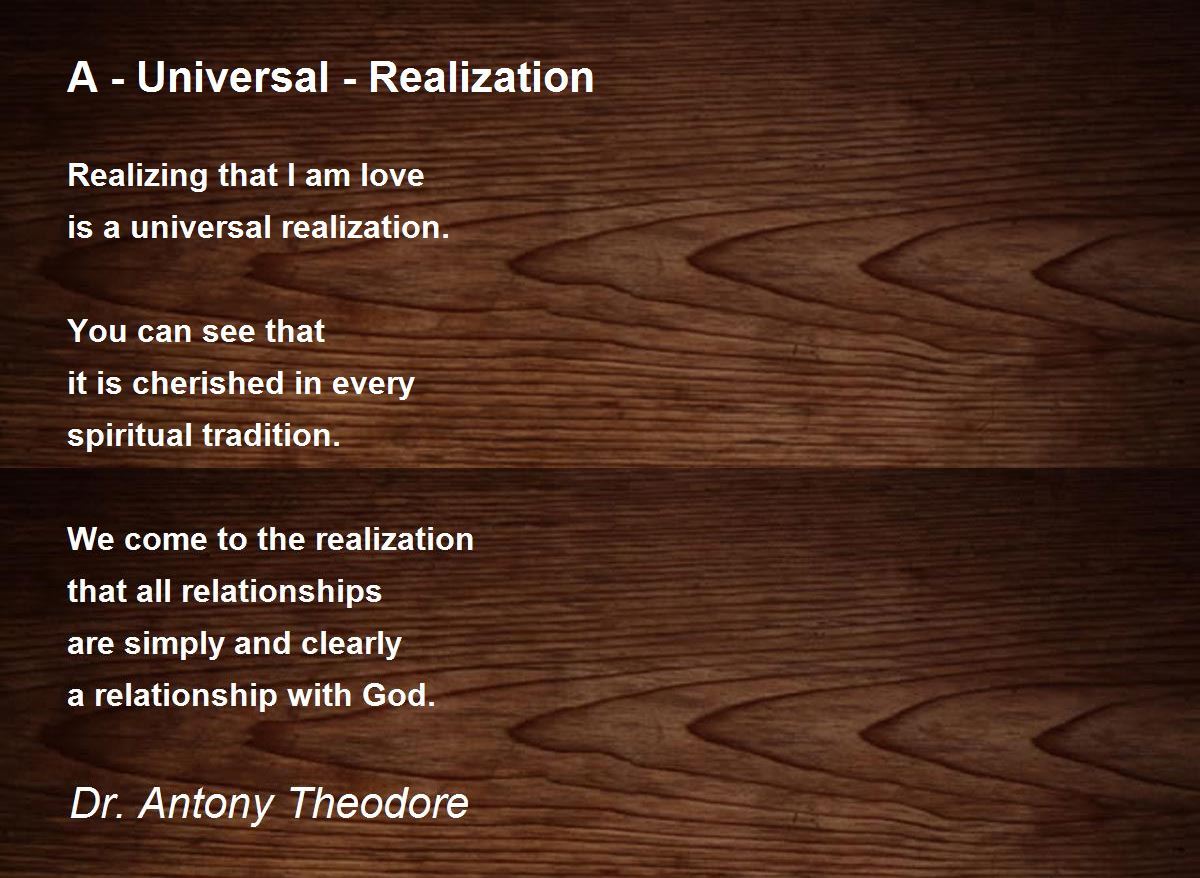 A - Universal - Realization

Realizing that I am love
is a universal realization.

You can see that
it is cherished in every
spiritual tradition.

We come to the realization
that all relationships
are simply and clearly
a relationship with God.

Dr. Antony Theodore